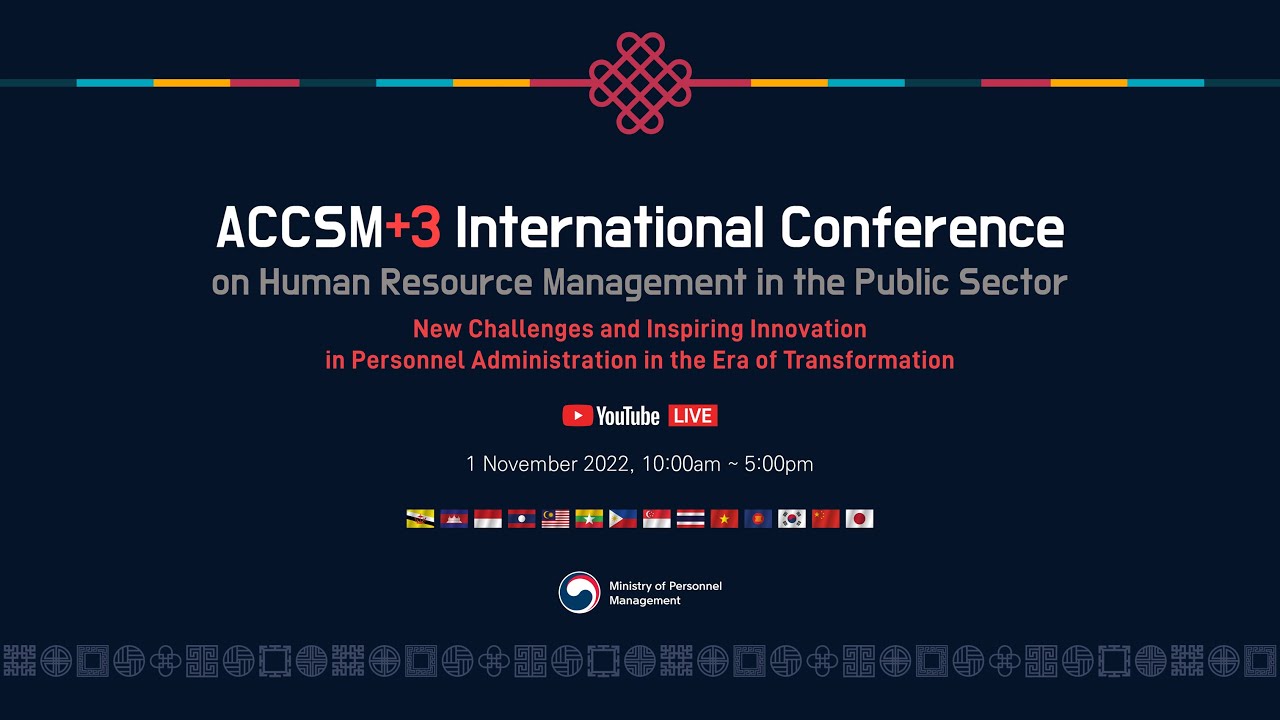 ACCSM+3 International Conference
on Human Resource Management in the Public Sector

New Challenges and Inspiring Innovation
in Personnel Administration in the Era of Transformation

YouTube LIVE

1 November 2022, 10:00am ~ 5:00pm

Ministry of Personnel Management